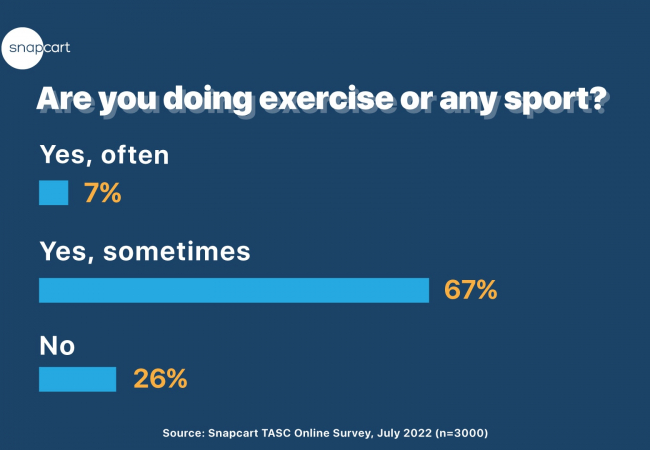 snapcart

Are you doing exercise or any sport?

Yes, often

7%

Yes, sometimes

67%

No

26%

Source: Snapcart TASC Online Survey, July 2022 (n=3000)